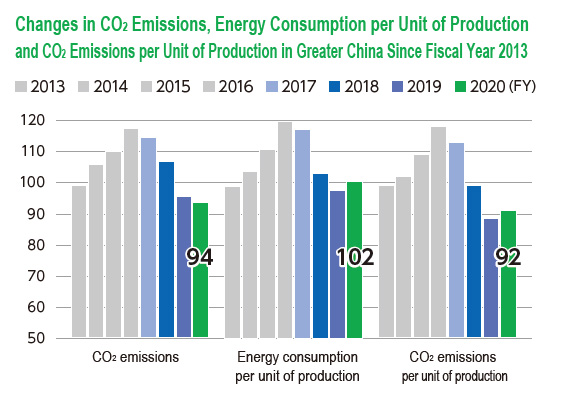 Changes in $CO_2$ Emissions, Energy Consumption per Unit of Production and $CO_2$ Emissions per Unit of Production in Greater China Since Fiscal Year 2013

2013 2014 2015 2016 2017 2018 2019 2020 (FY)

120
110
100
90
80
70
60
50

94
102
92

$CO_2$ emissions
Energy consumption per unit of production
$CO_2$ emissions per unit of production